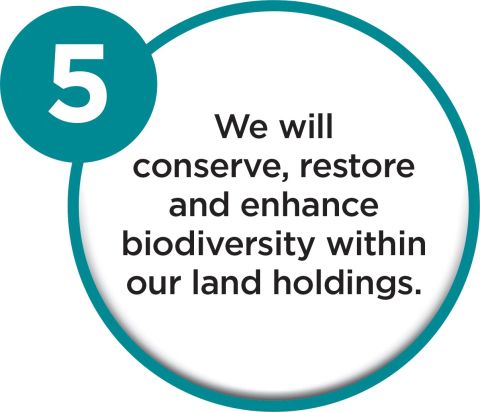 5

We will conserve, restore and enhance biodiversity within our land holdings.